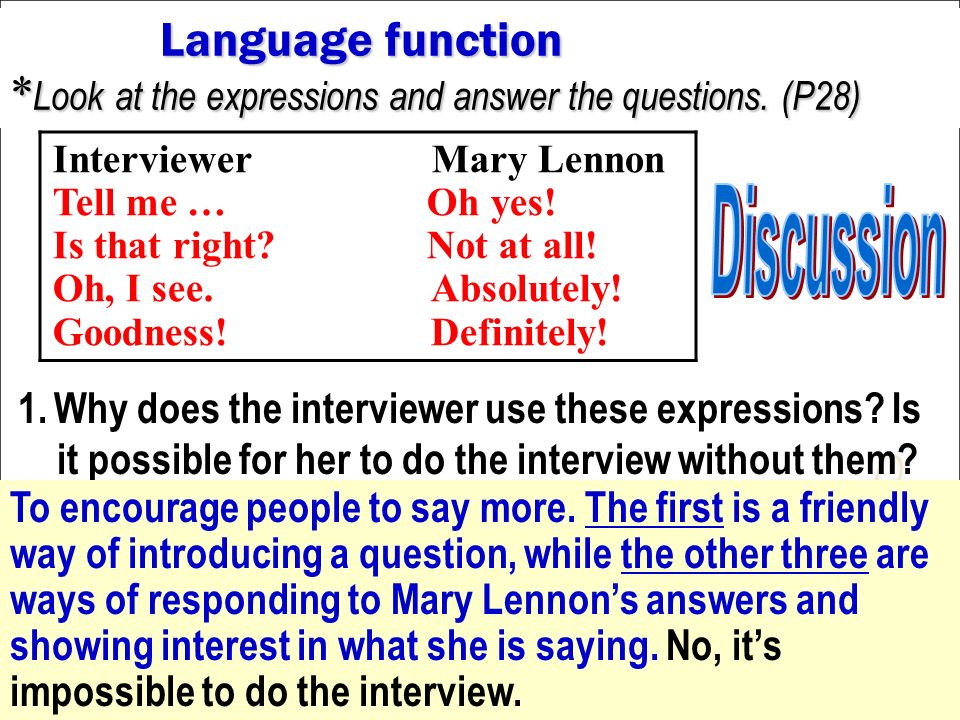 Language function

*Look at the expressions and answer the questions. (P28)

| Interviewer | Mary Lennon |
|---|---|
| Tell me … | Oh yes! |
| Is that right? | Not at all! |
| Oh, I see. | Absolutely! |
| Goodness! | Definitely! |

Discussion

1. Why does the interviewer use these expressions? Is it possible for her to do the interview without them?

To encourage people to say more. The first is a friendly way of introducing a question, while the other three are ways of responding to Mary Lennon's answers and showing interest in what she is saying. No, it's impossible to do the interview.